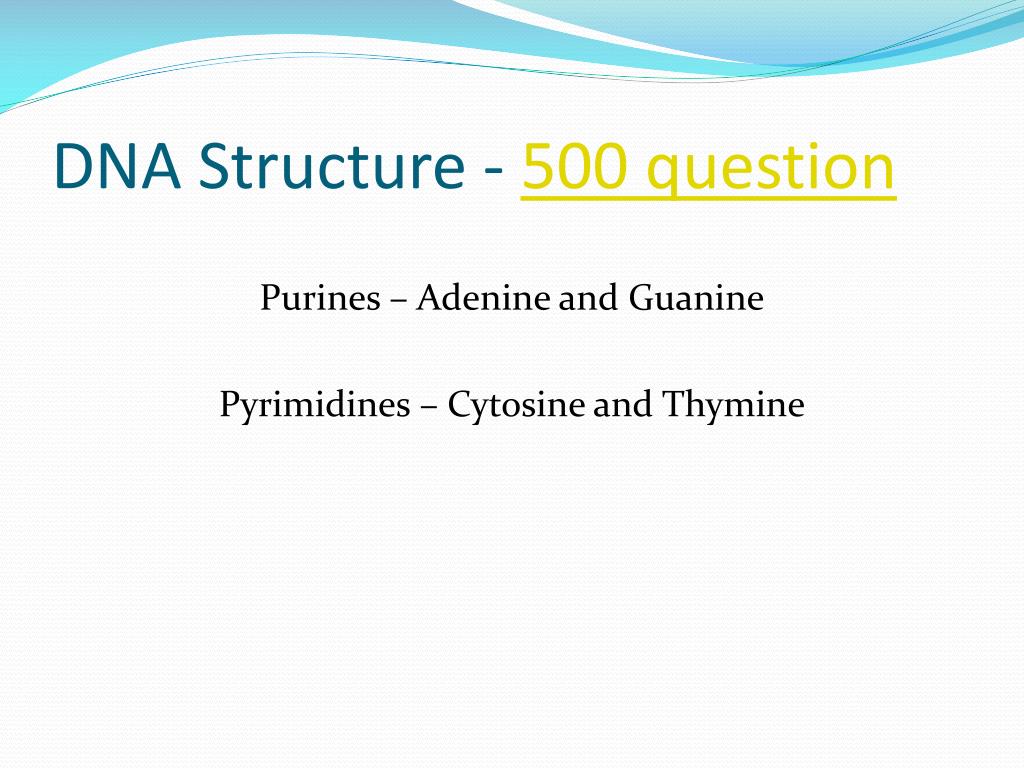 DNA Structure - 500 question

Purines – Adenine and Guanine

Pyrimidines – Cytosine and Thymine